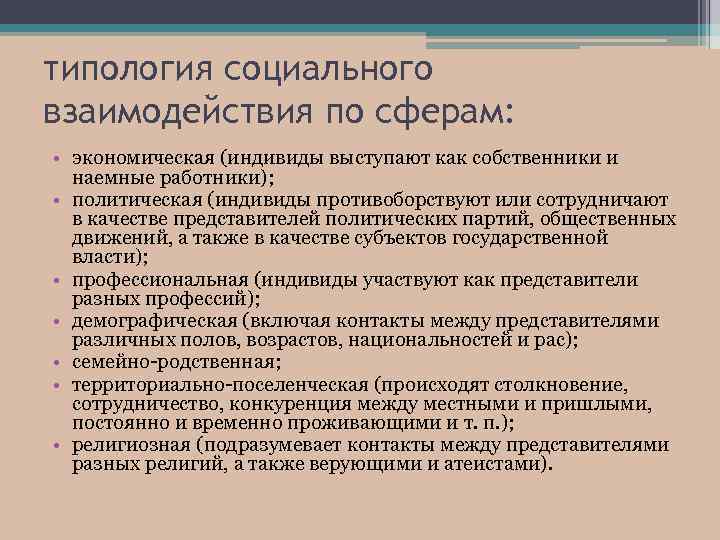 типология социального взаимодействия по сферам:

• экономическая (индивиды выступают как собственники и наемные работники);
• политическая (индивиды противоборствуют или сотрудничают в качестве представителей политических партий, общественных движений, а также в качестве субъектов государственной власти);
• профессиональная (индивиды участвуют как представители разных профессий);
• демографическая (включая контакты между представителями различных полов, возрастов, национальностей и рас);
• семейно-родственная;
• территориально-поселенческая (происходят столкновение, сотрудничество, конкуренция между местными и пришлыми, постоянно и временно проживающими и т. п.);
• религиозная (подразумевает контакты между представителями разных религий, а также верующими и атеистами).